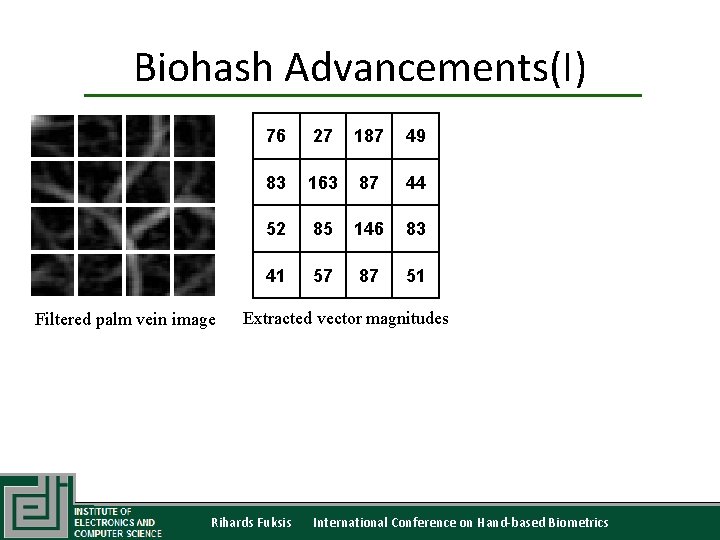 Biohash Advancements(I)

| 76 | 27 | 187 | 49 |
|---|---|---|---|
| 83 | 163 | 87 | 44 |
| 52 | 85 | 146 | 83 |
| 41 | 57 | 87 | 51 |

Filtered palm vein image

Extracted vector magnitudes

INSTITUTE OF ELECTRONICS AND COMPUTER SCIENCE

Rihards Fuksis

International Conference on Hand-based Biometrics